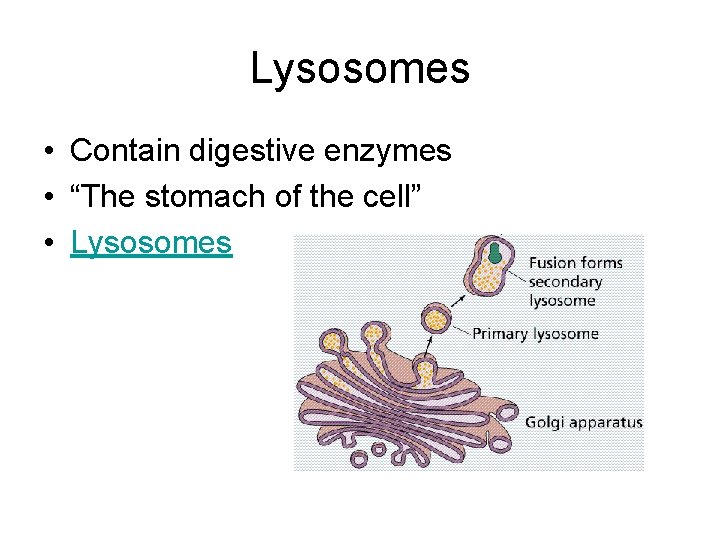 Lysosomes

• Contain digestive enzymes
• “The stomach of the cell”
• Lysosomes

Fusion forms secondary lysosome

Primary lysosome

Golgi apparatus